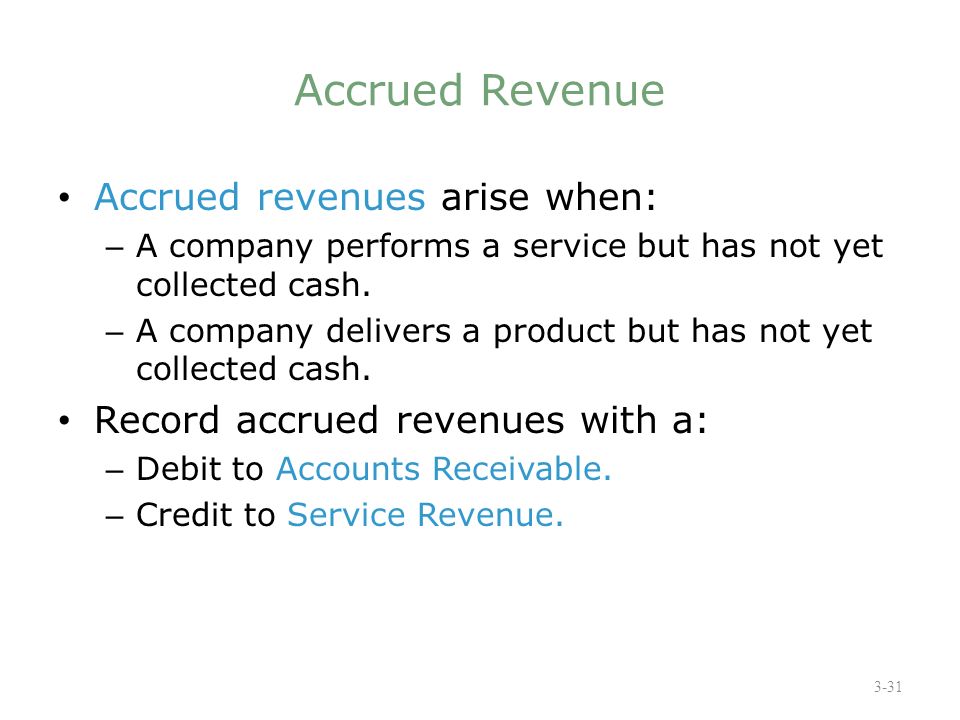 Accrued Revenue

• Accrued revenues arise when:
  – A company performs a service but has not yet collected cash.
  – A company delivers a product but has not yet collected cash.
• Record accrued revenues with a:
  – Debit to Accounts Receivable.
  – Credit to Service Revenue.

3-31